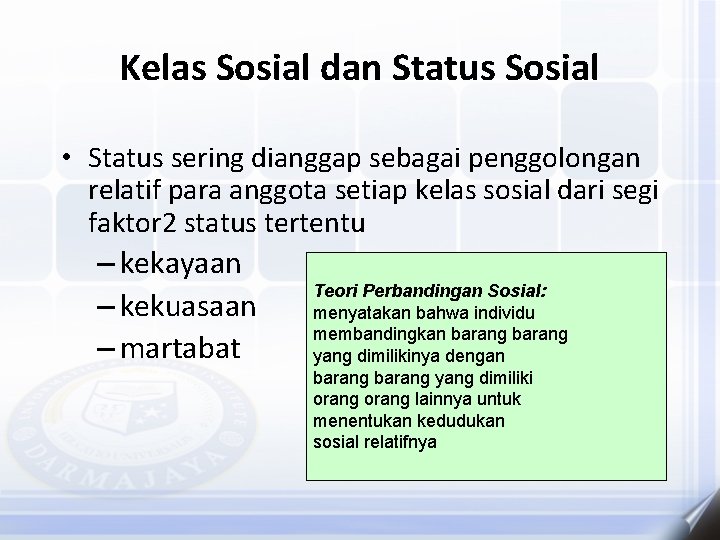 Kelas Sosial dan Status Sosial

• Status sering dianggap sebagai penggolongan relatif para anggota setiap kelas sosial dari segi faktor2 status tertentu
– kekayaan
– kekuasaan
– martabat

Teori Perbandingan Sosial: menyatakan bahwa individu membandingkan barang barang yang dimilikinya dengan barang barang yang dimiliki orang orang lainnya untuk menentukan kedudukan sosial relatifnya

DARMAJAYA